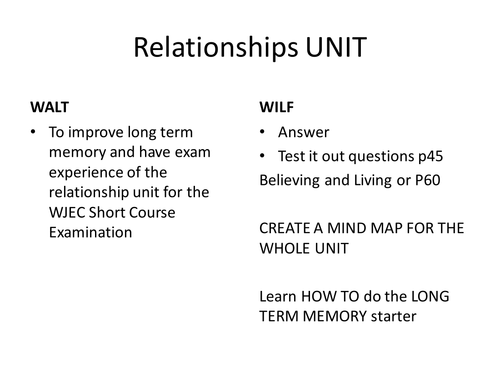 Relationships UNIT

WALT

• To improve long term memory and have exam experience of the relationship unit for the WJEC Short Course Examination

WILF

• Answer
• Test it out questions p45

Believing and Living or P60

CREATE A MIND MAP FOR THE WHOLE UNIT

Learn HOW TO do the LONG TERM MEMORY starter